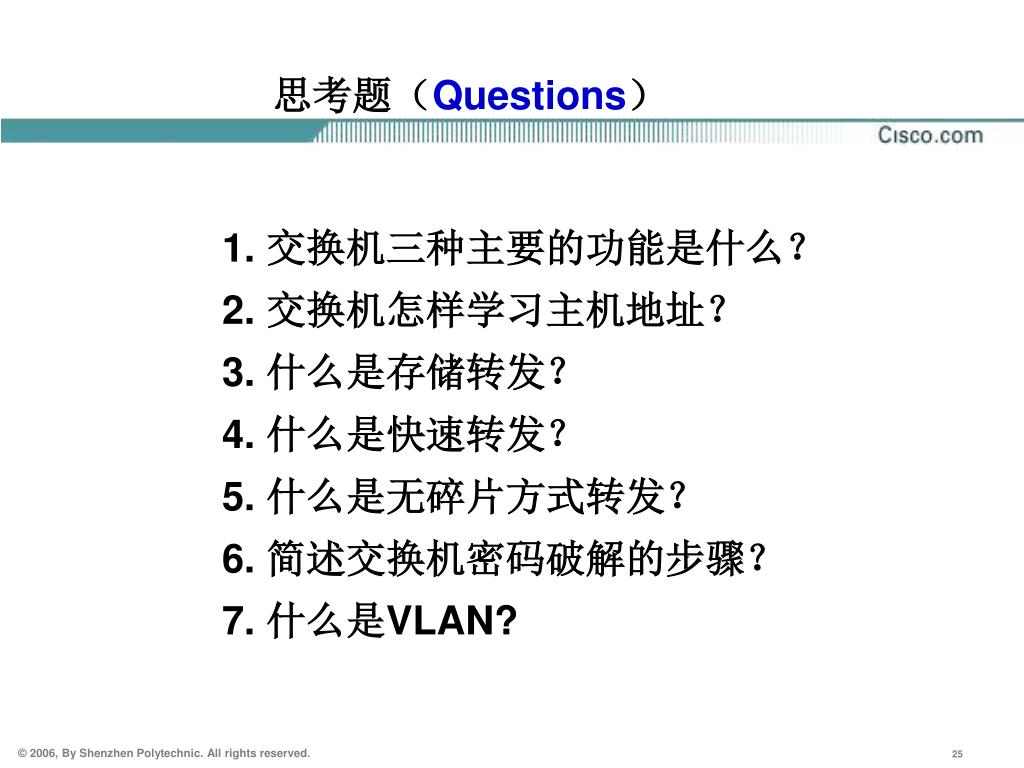 思考题（Questions）

Cisco.com

1. 交换机三种主要的功能是什么？
2. 交换机怎样学习主机地址？
3. 什么是存储转发？
4. 什么是快速转发？
5. 什么是无碎片方式转发？
6. 简述交换机密码破解的步骤？
7. 什么是VLAN?

© 2006, By Shenzhen Polytechnic. All rights reserved.

25